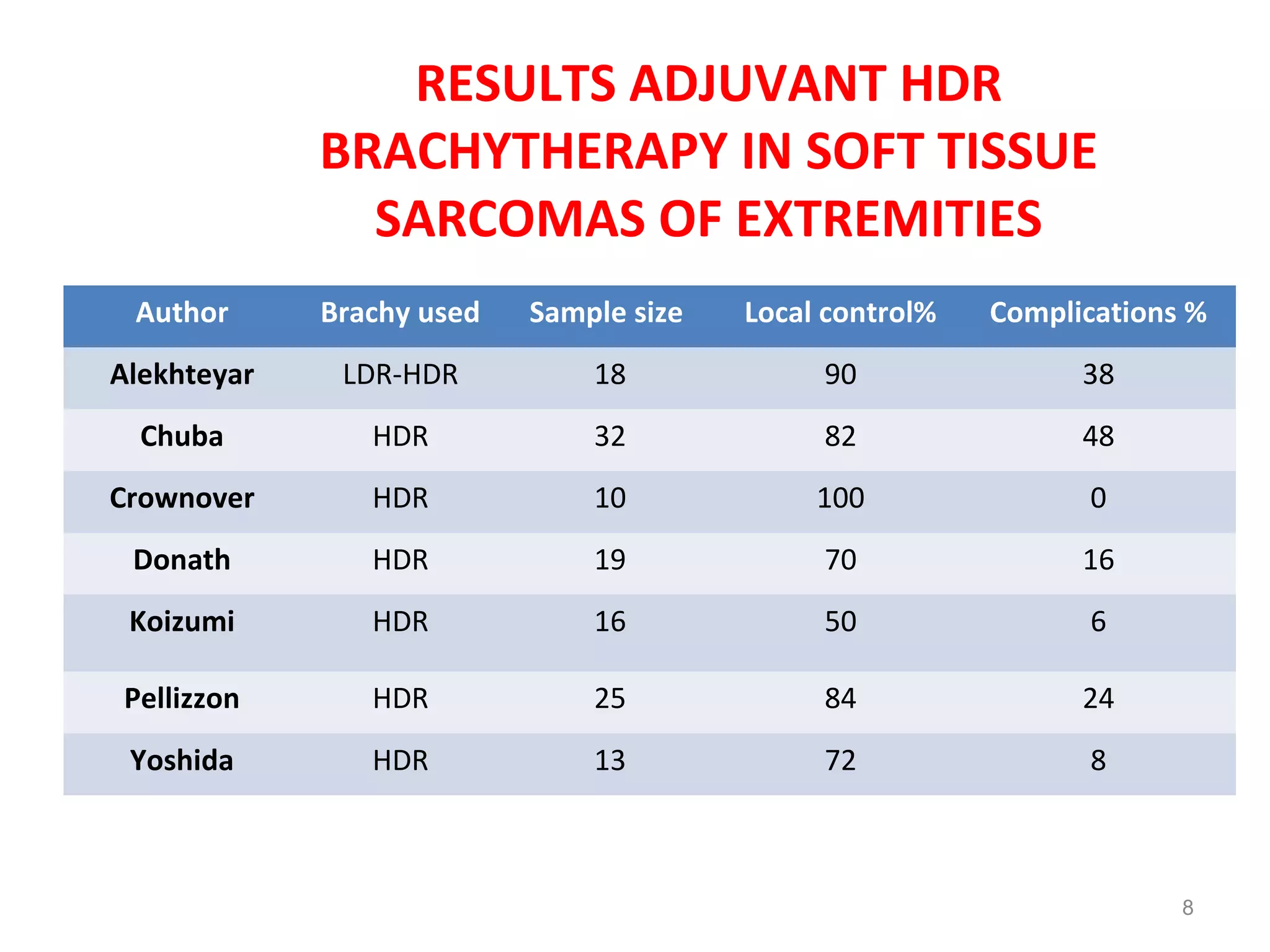 RESULTS ADJUVANT HDR BRACHYTHERAPY IN SOFT TISSUE SARCOMAS OF EXTREMITIES

| Author | Brachy used | Sample size | Local control% | Complications % |
|---|---|---|---|---|
| Alekhteyar | LDR-HDR | 18 | 90 | 38 |
| Chuba | HDR | 32 | 82 | 48 |
| Crownover | HDR | 10 | 100 | 0 |
| Donath | HDR | 19 | 70 | 16 |
| Koizumi | HDR | 16 | 50 | 6 |
| Pellizzon | HDR | 25 | 84 | 24 |
| Yoshida | HDR | 13 | 72 | 8 |

8